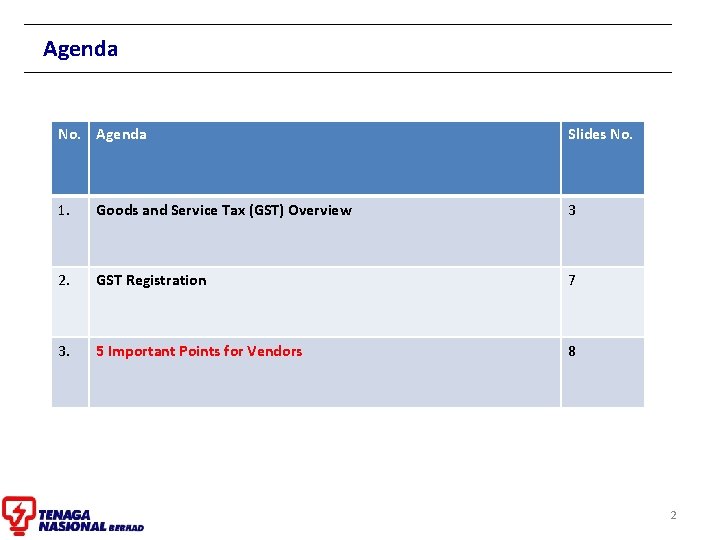 Agenda

| No. | Agenda | Slides No. |
|---|---|---|
| 1. | Goods and Service Tax (GST) Overview | 3 |
| 2. | GST Registration | 7 |
| 3. | 5 Important Points for Vendors | 8 |

TENAGA NASIONAL BERHAD

2